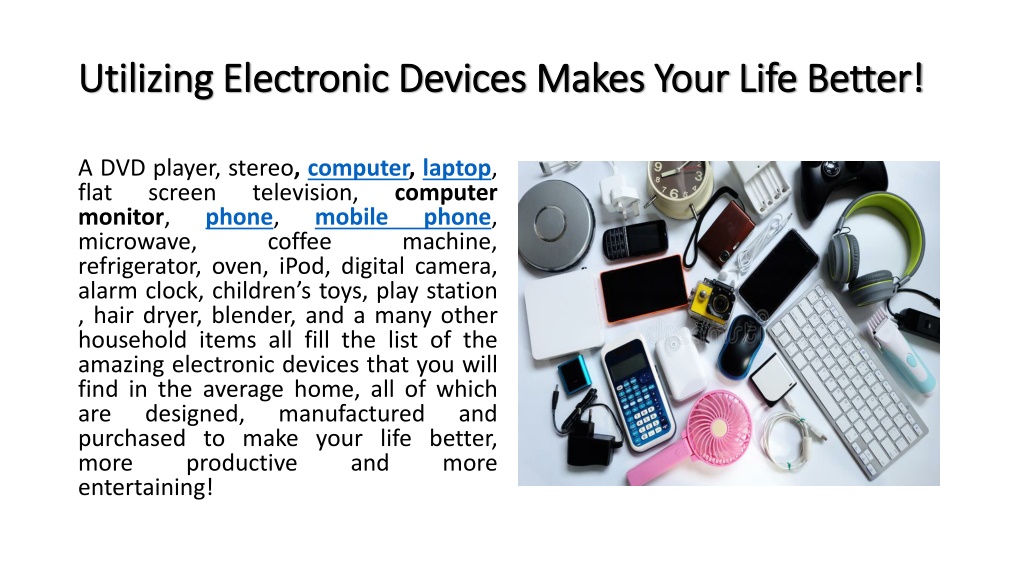 Utilizing Electronic Devices Makes Your Life Better!

A DVD player, stereo, computer, laptop, flat screen television, computer monitor, phone, mobile phone, microwave, coffee machine, refrigerator, oven, iPod, digital camera, alarm clock, children's toys, play station , hair dryer, blender, and a many other household items all fill the list of the amazing electronic devices that you will find in the average home, all of which are designed, manufactured and purchased to make your life better, more productive and more entertaining!